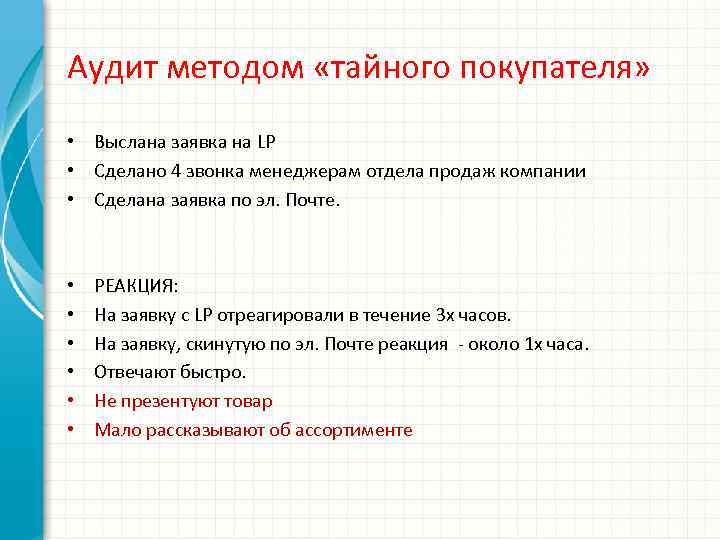 Аудит методом «тайного покупателя»

• Выслана заявка на LP
• Сделано 4 звонка менеджерам отдела продаж компании
• Сделана заявка по эл. Почте.

• РЕАКЦИЯ:
• На заявку с LP отреагировали в течение 3х часов.
• На заявку, скинутую по эл. Почте реакция - около 1х часа.
• Отвечают быстро.
• Не презентуют товар
• Мало рассказывают об ассортименте